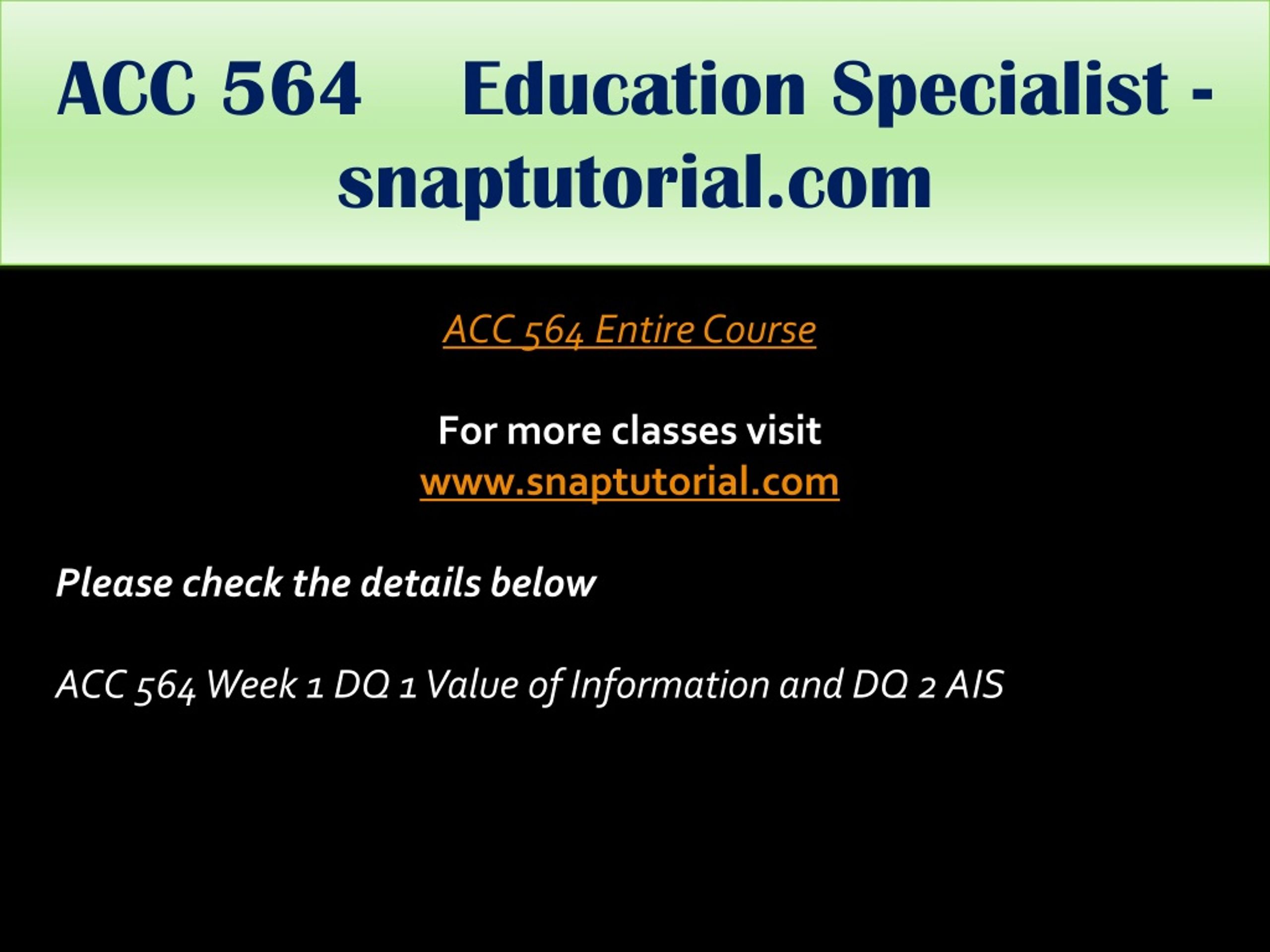 ACC 564 Education Specialist - snaptutorial.com

ACC 564 Entire Course

For more classes visit
www.snaptutorial.com

Please check the details below

ACC 564 Week 1 DQ 1 Value of Information and DQ 2 AIS